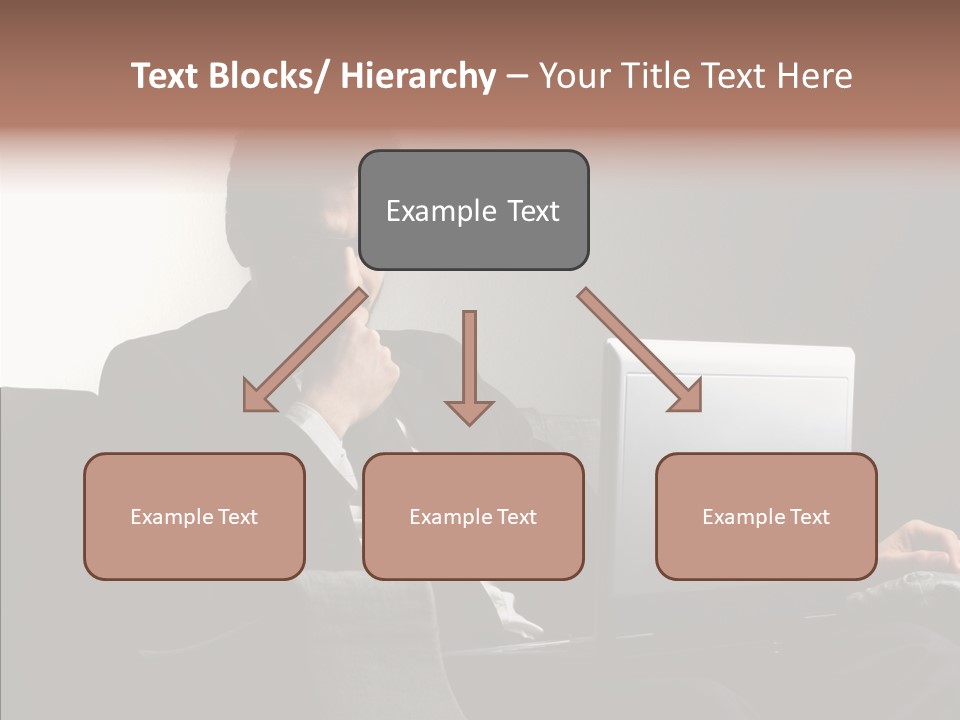 Text Blocks/ Hierarchy – Your Title Text Here

Example Text

Example Text

Example Text

Example Text